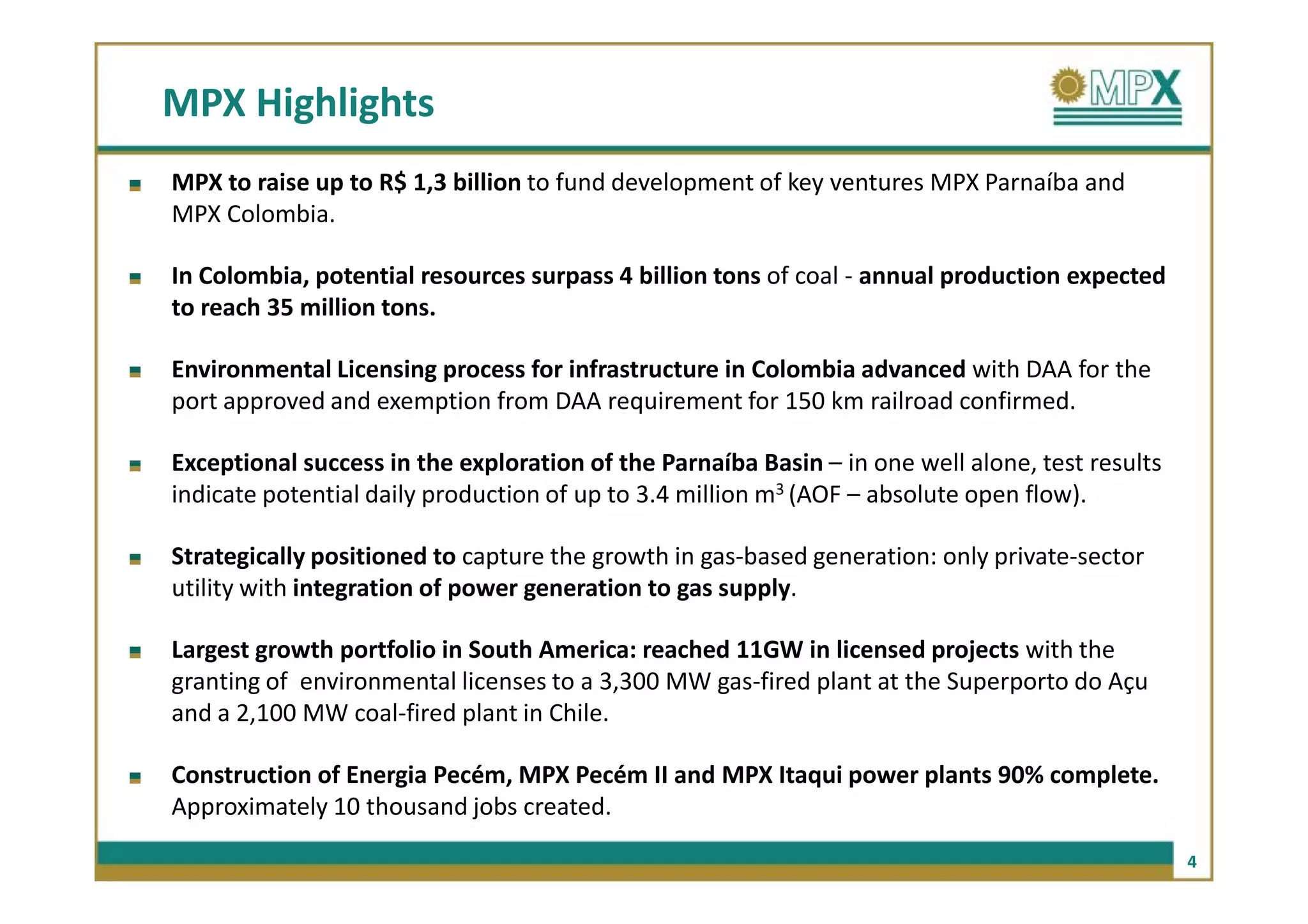 MPX Highlights

MPX

MPX to raise up to R$ 1,3 billion to fund development of key ventures MPX Parnaíba and MPX Colombia.

In Colombia, potential resources surpass 4 billion tons of coal - annual production expected to reach 35 million tons.

Environmental Licensing process for infrastructure in Colombia advanced with DAA for the port approved and exemption from DAA requirement for 150 km railroad confirmed.

Exceptional success in the exploration of the Parnaíba Basin – in one well alone, test results indicate potential daily production of up to 3.4 million $m^3$ (AOF – absolute open flow).

Strategically positioned to capture the growth in gas-based generation: only private-sector utility with integration of power generation to gas supply.

Largest growth portfolio in South America: reached 11GW in licensed projects with the granting of environmental licenses to a 3,300 MW gas-fired plant at the Superporto do Açu and a 2,100 MW coal-fired plant in Chile.

Construction of Energia Pecém, MPX Pecém II and MPX Itaqui power plants 90% complete. Approximately 10 thousand jobs created.

4